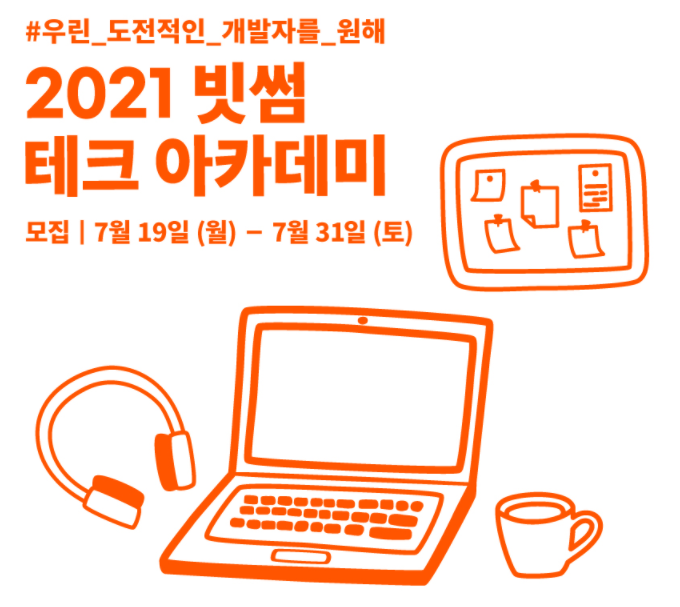 #우린_도전적인_개발자를_원해

2021 빗썸
테크 아카데미

모집 | 7월 19일 (월) – 7월 31일 (토)